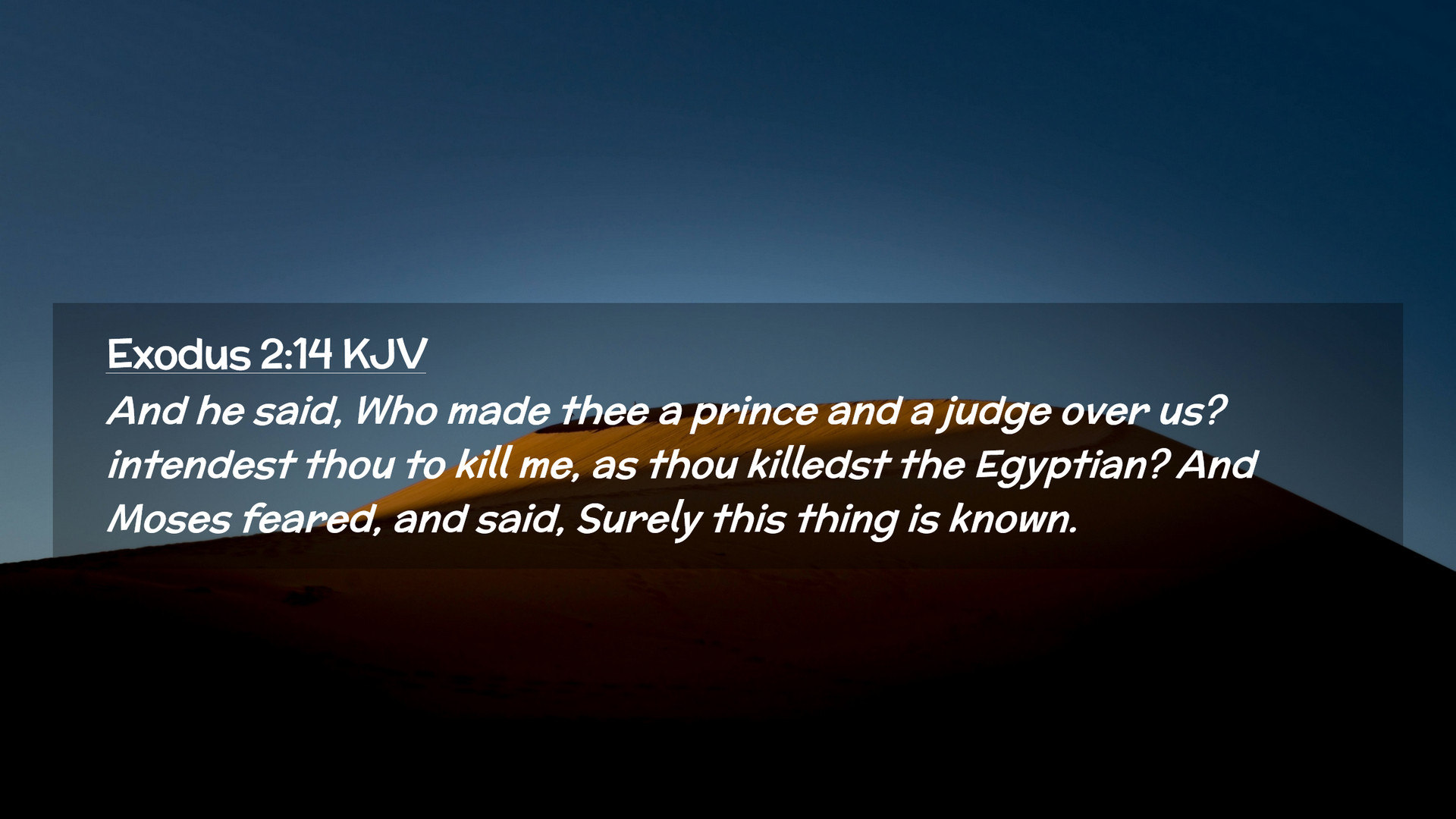 Exodus 2:14 KJV

And he said, Who made thee a prince and a judge over us? intendest thou to kill me, as thou killedst the Egyptian? And Moses feared, and said, Surely this thing is known.